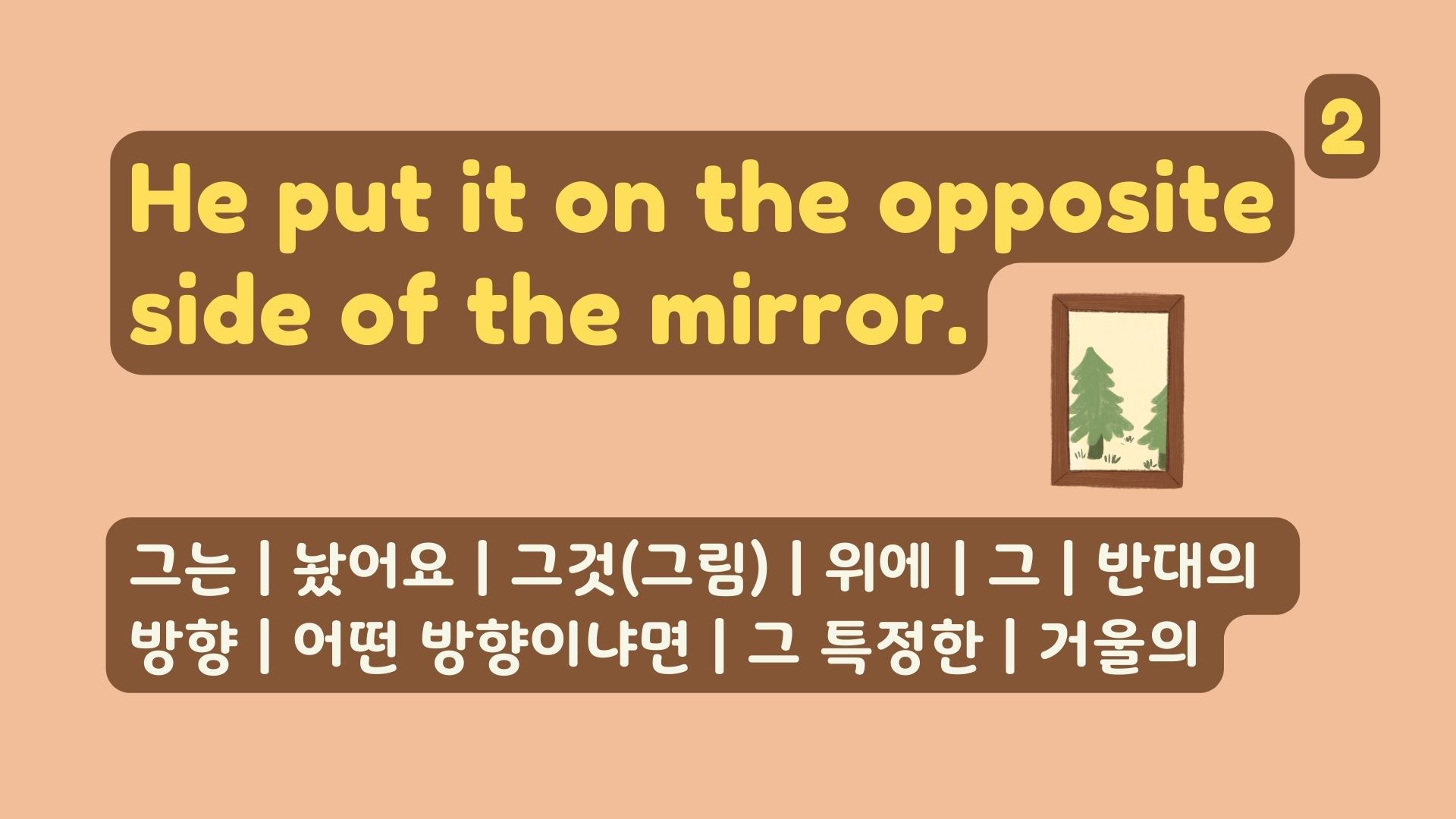 2

He put it on the opposite side of the mirror.

그는 | 놨어요 | 그것(그림) | 위에 | 그 | 반대의 방향 | 어떤 방향이냐면 | 그 특정한 | 거울의